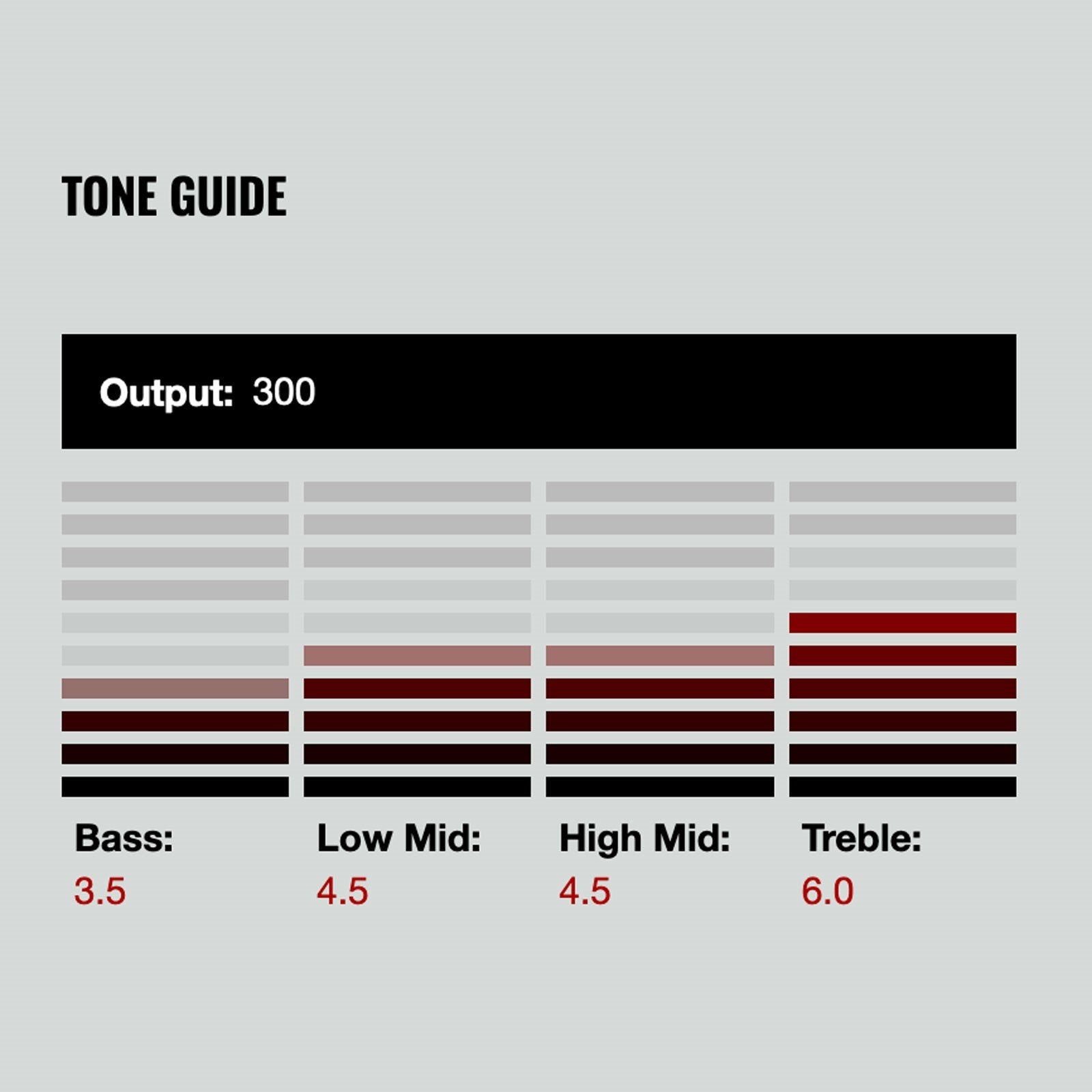 TONE GUIDE

Output: 300

Bass:
3.5

Low Mid:
4.5

High Mid:
4.5

Treble:
6.0